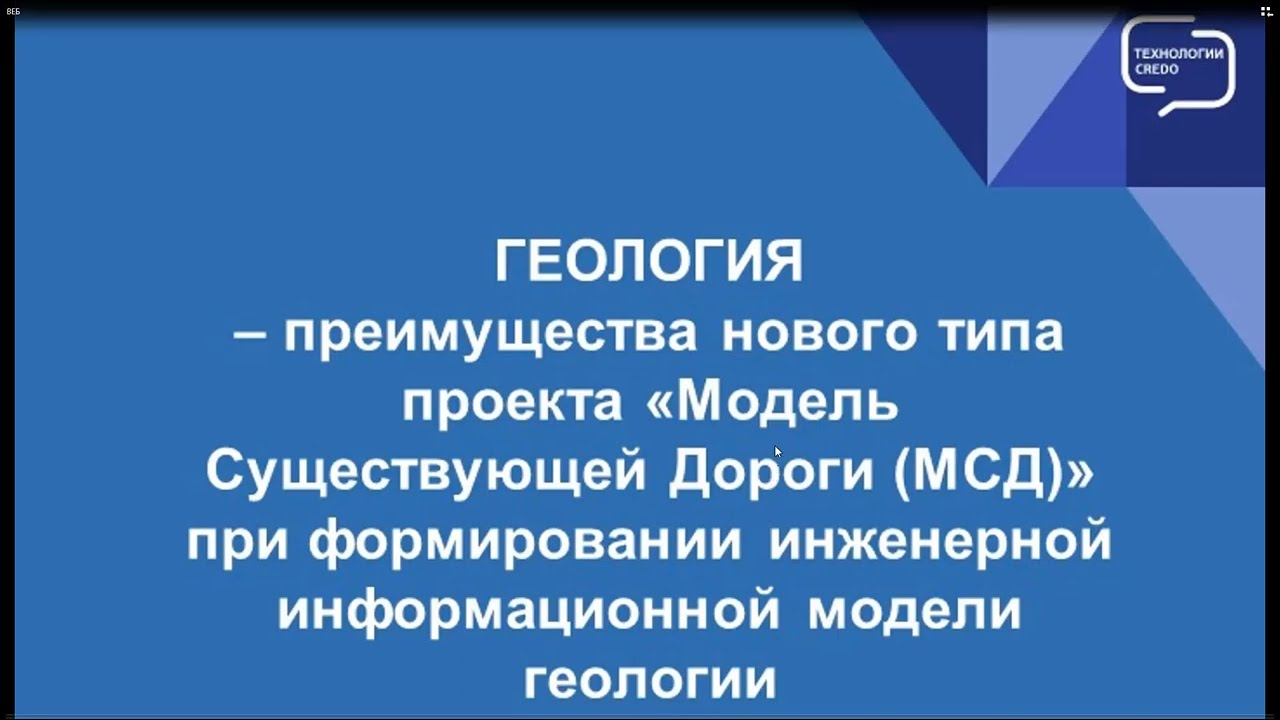 ВЕБ

ТЕХНОЛОГИИ CREDO

ГЕОЛОГИЯ
– преимущества нового типа проекта «Модель Существующей Дороги (МСД)» при формировании инженерной информационной модели геологии